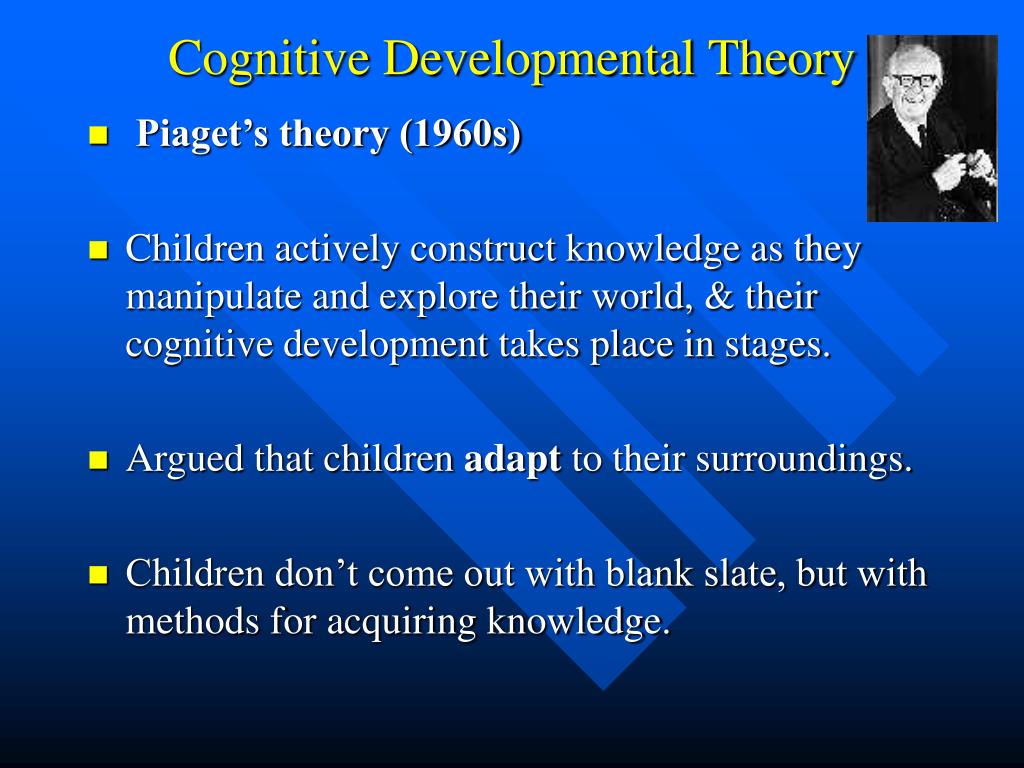 Cognitive Developmental Theory

Piaget’s theory (1960s)

Children actively construct knowledge as they manipulate and explore their world, & their cognitive development takes place in stages.

Argued that children adapt to their surroundings.

Children don’t come out with blank slate, but with methods for acquiring knowledge.